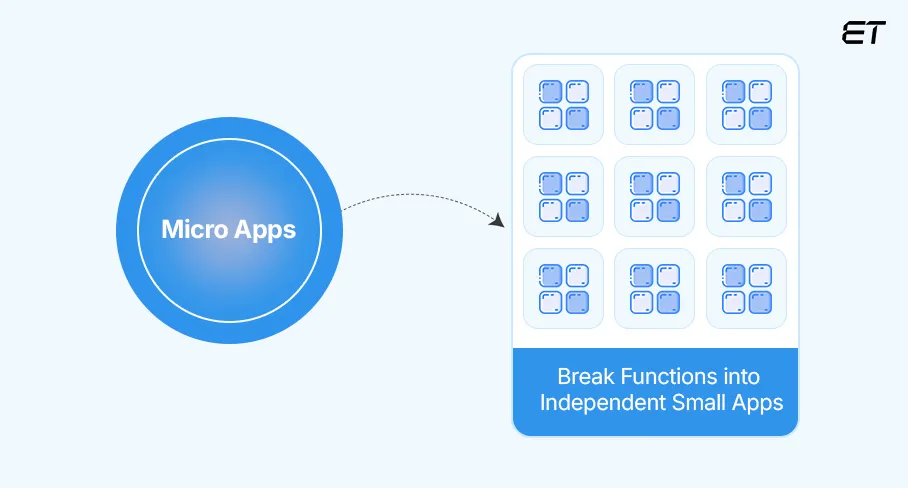 ET

Micro Apps

Break Functions into Independent Small Apps